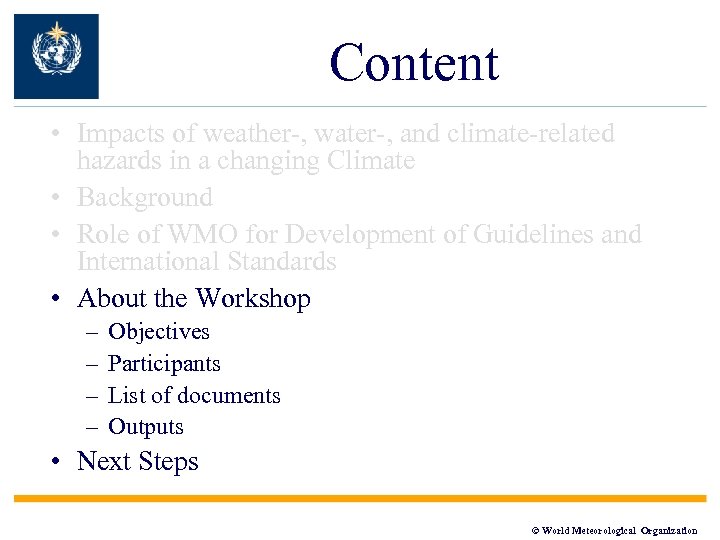 Content

• Impacts of weather-, water-, and climate-related hazards in a changing Climate
• Background
• Role of WMO for Development of Guidelines and International Standards
• About the Workshop
– Objectives
– Participants
– List of documents
– Outputs
• Next Steps

© World Meteorological Organization